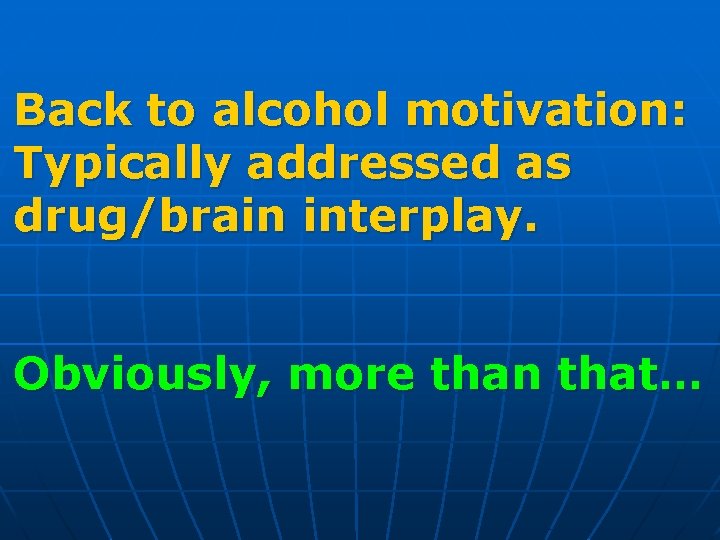 Back to alcohol motivation: Typically addressed as drug/brain interplay.

Obviously, more than that…